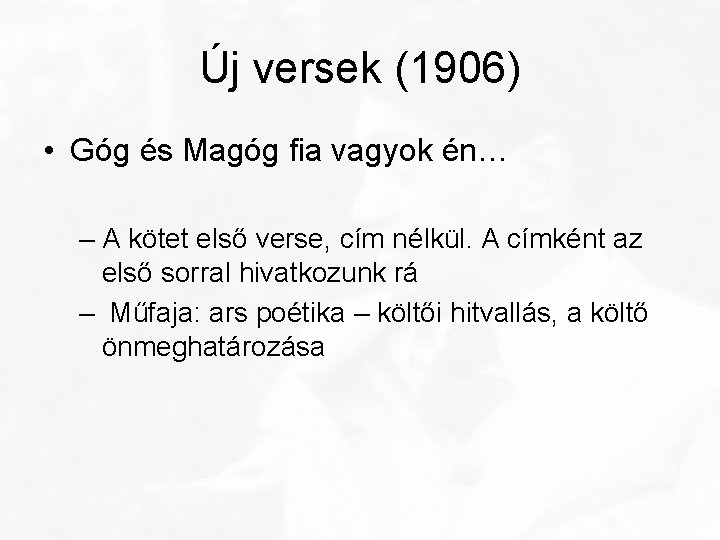 Új versek (1906)

• Góg és Magóg fia vagyok én…

– A kötet első verse, cím nélkül. A címként az első sorral hivatkozunk rá

– Műfaja: ars poétika – költői hitvallás, a költő önmeghatározása